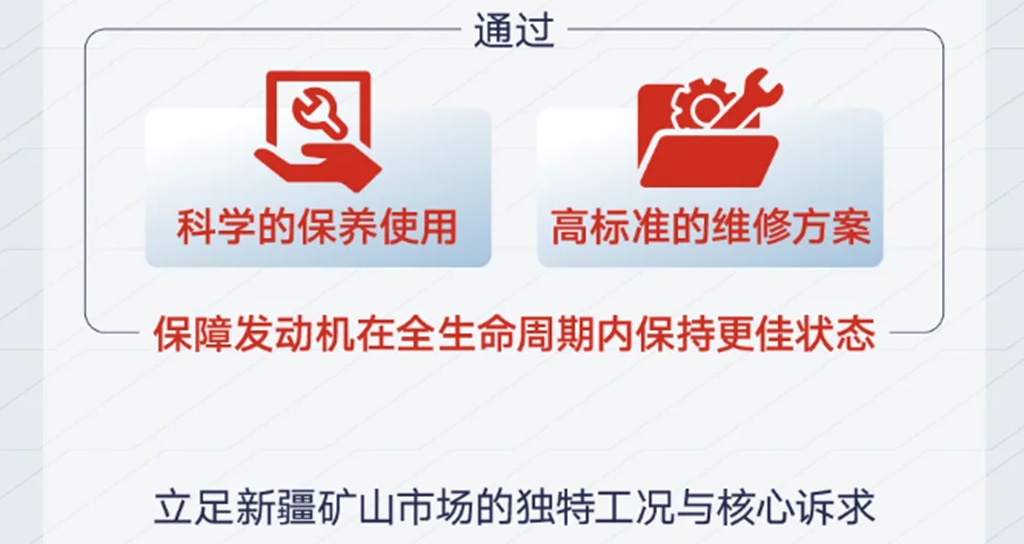 通过

科学的保养使用

高标准的维修方案

保障发动机在全生命周期内保持更佳状态

立足新疆矿山市场的独特工况与核心诉求